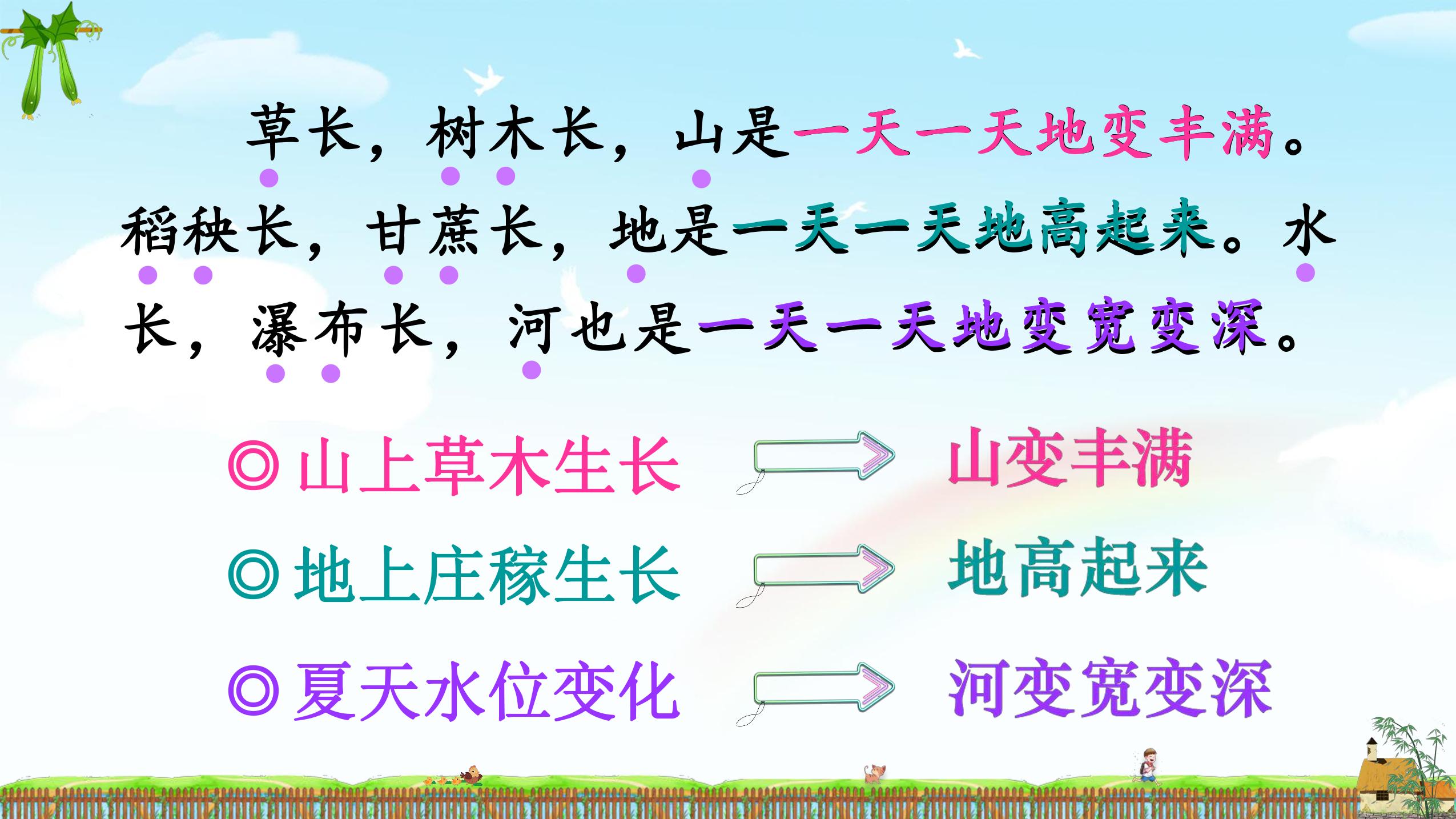 草长，树木长，山是一天一天地变丰满。稻秧长，甘蔗长，地是一天一天地高起来。水长，瀑布长，河也是一天一天地变宽变深。

◎山上草木生长 山变丰满

◎地上庄稼生长 地高起来

◎夏天水位变化 河变宽变深